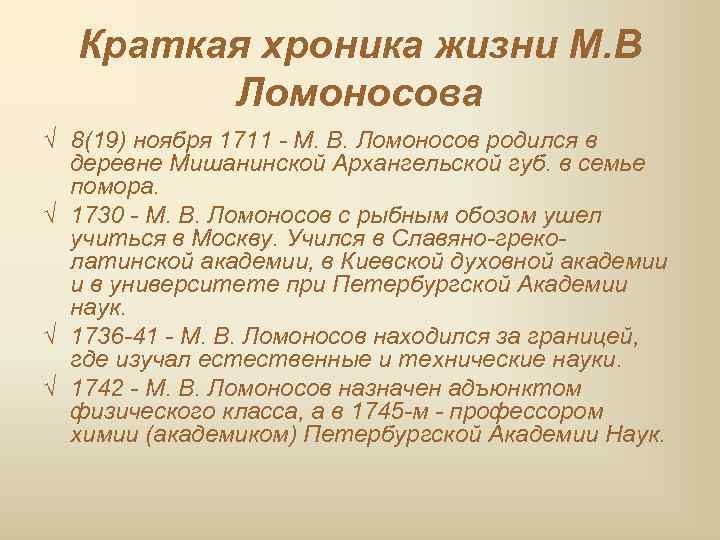 Краткая хроника жизни М.В Ломоносова

√ 8(19) ноября 1711 - М. В. Ломоносов родился в деревне Мишанинской Архангельской губ. в семье помора.

√ 1730 - М. В. Ломоносов с рыбным обозом ушел учиться в Москву. Учился в Славяно-греко-латинской академии, в Киевской духовной академии и в университете при Петербургской Академии наук.

√ 1736-41 - М. В. Ломоносов находился за границей, где изучал естественные и технические науки.

√ 1742 - М. В. Ломоносов назначен адъюнктом физического класса, а в 1745-м - профессором химии (академиком) Петербургской Академии Наук.